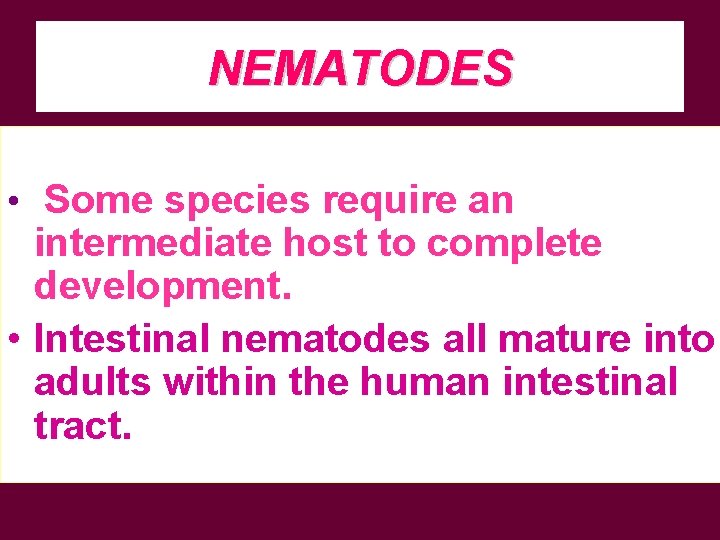 NEMATODES

• Some species require an intermediate host to complete development.

• Intestinal nematodes all mature into adults within the human intestinal tract.